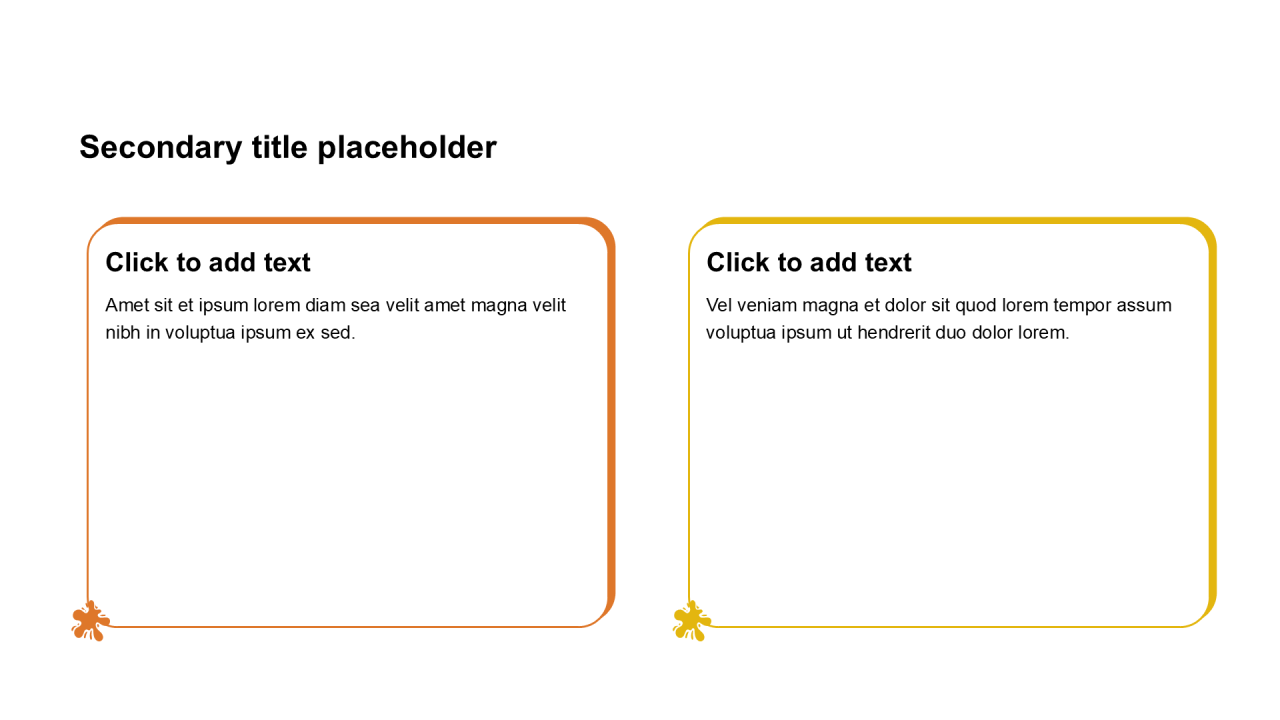 Secondary title placeholder

Click to add text

Amet sit et ipsum lorem diam sea velit amet magna velit nibh in voluptua ipsum ex sed.

Click to add text

Vel veniam magna et dolor sit quod lorem tempor assum voluptua ipsum ut hendrerit duo dolor lorem.